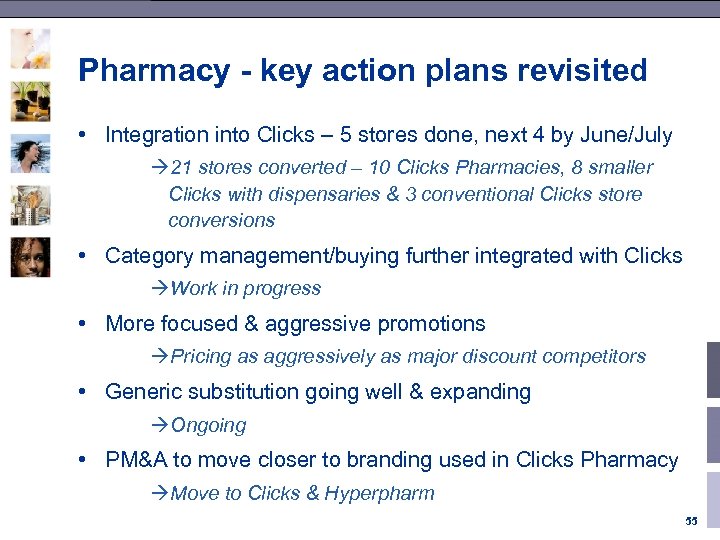 Pharmacy - key action plans revisited

• Integration into Clicks – 5 stores done, next 4 by June/July

→21 stores converted – 10 Clicks Pharmacies, 8 smaller Clicks with dispensaries & 3 conventional Clicks store conversions

• Category management/buying further integrated with Clicks

→Work in progress

• More focused & aggressive promotions

→Pricing as aggressively as major discount competitors

• Generic substitution going well & expanding

→Ongoing

• PM&A to move closer to branding used in Clicks Pharmacy

→Move to Clicks & Hyperpharm

55